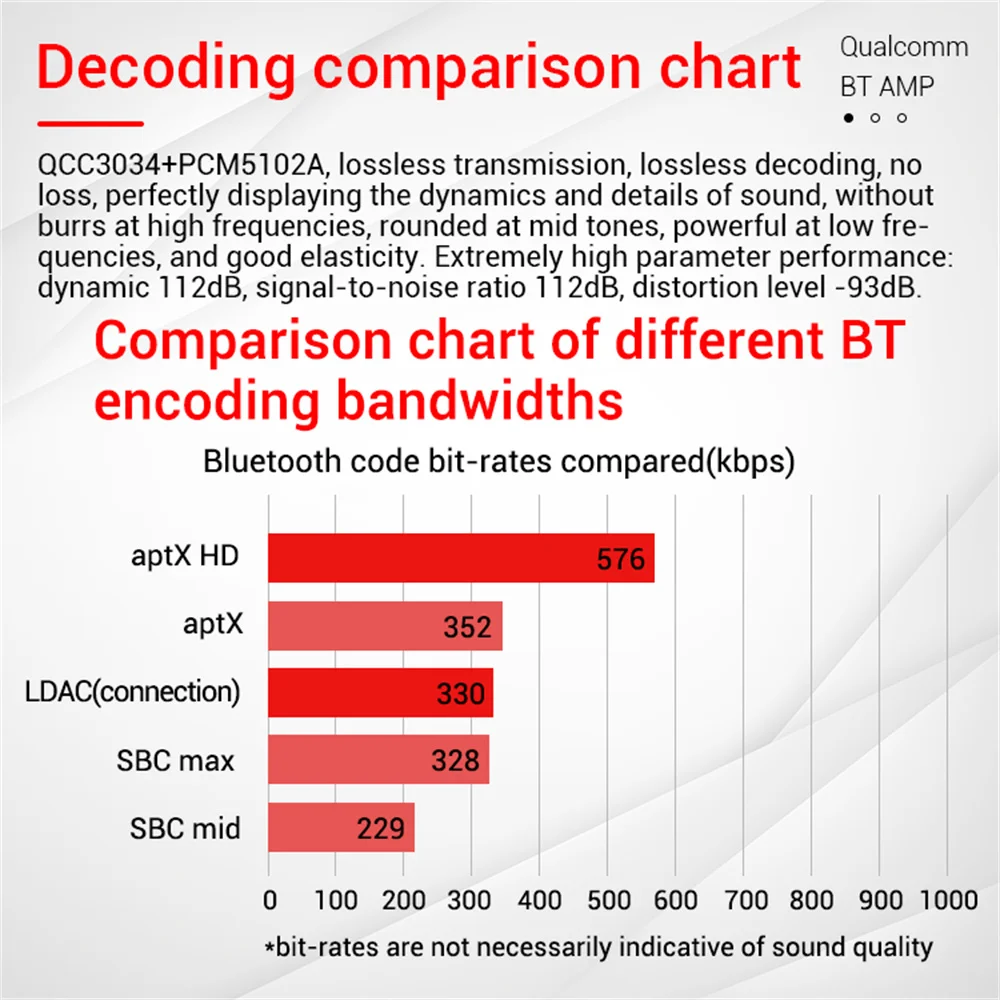 Decoding comparison chart

Qualcomm
BT AMP

QCC3034+PCM5102A, lossless transmission, lossless decoding, no loss, perfectly displaying the dynamics and details of sound, without burrs at high frequencies, rounded at mid tones, powerful at low frequencies, and good elasticity. Extremely high parameter performance: dynamic 112dB, signal-to-noise ratio 112dB, distortion level -93dB.

Comparison chart of different BT encoding bandwidths

Bluetooth code bit-rates compared(kbps)

aptX HD 576
aptX 352
LDAC(connection) 330
SBC max 328
SBC mid 229

0 100 200 300 400 500 600 700 800 900 1000

*bit-rates are not necessarily indicative of sound quality